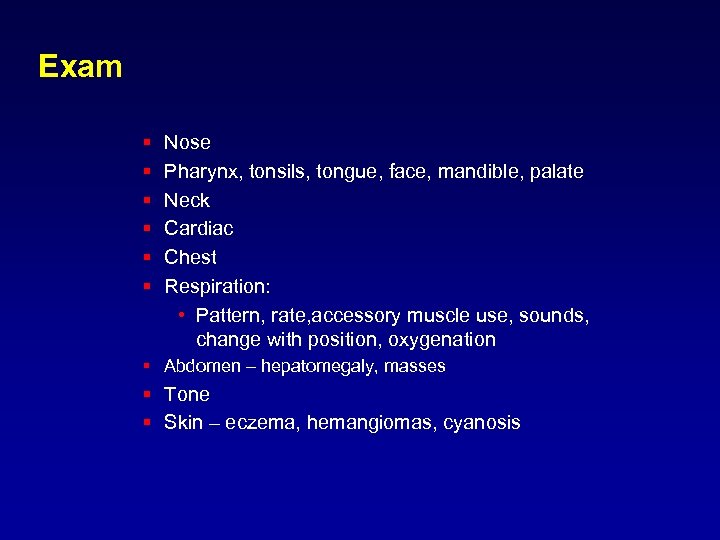 Exam

- Nose
- Pharynx, tonsils, tongue, face, mandible, palate
- Neck
- Cardiac
- Chest
- Respiration:
  - Pattern, rate,accessory muscle use, sounds, change with position, oxygenation
- Abdomen – hepatomegaly, masses
- Tone
- Skin – eczema, hemangiomas, cyanosis